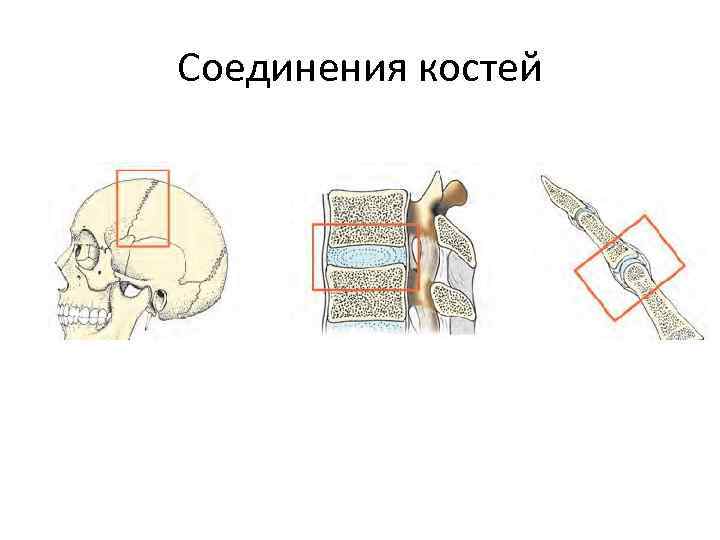 Соединения костей